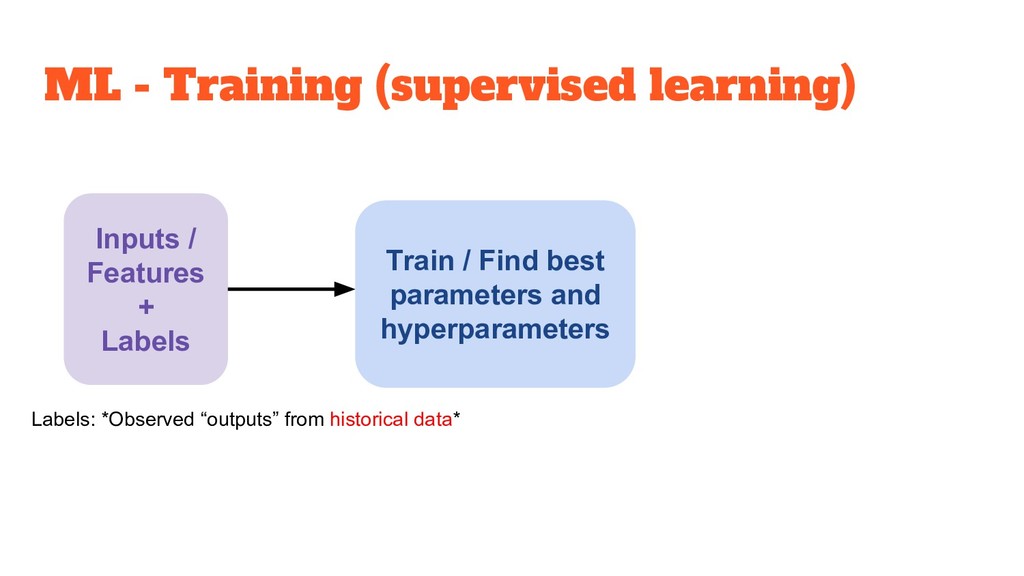 ML - Training (supervised learning)

Inputs / Features + Labels

Train / Find best parameters and hyperparameters

Labels: *Observed “outputs” from historical data*